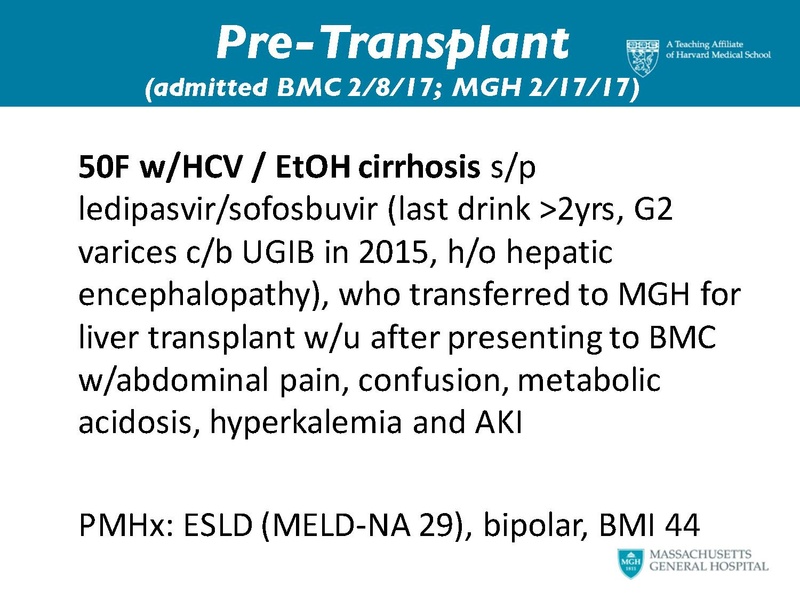 Pre-Transplant
(admitted BMC 2/8/17; MGH 2/17/17)

A Teaching Affiliate of Harvard Medical School

50F w/HCV / EtOH cirrhosis s/p ledipasvir/sofosbuvir (last drink >2yrs, G2 varices c/b UGIB in 2015, h/o hepatic encephalopathy), who transferred to MGH for liver transplant w/u after presenting to BMC w/abdominal pain, confusion, metabolic acidosis, hyperkalemia and AKI

PMHx: ESLD (MELD-NA 29), bipolar, BMI 44

MGH 1811
MASSACHUSETTS GENERAL HOSPITAL